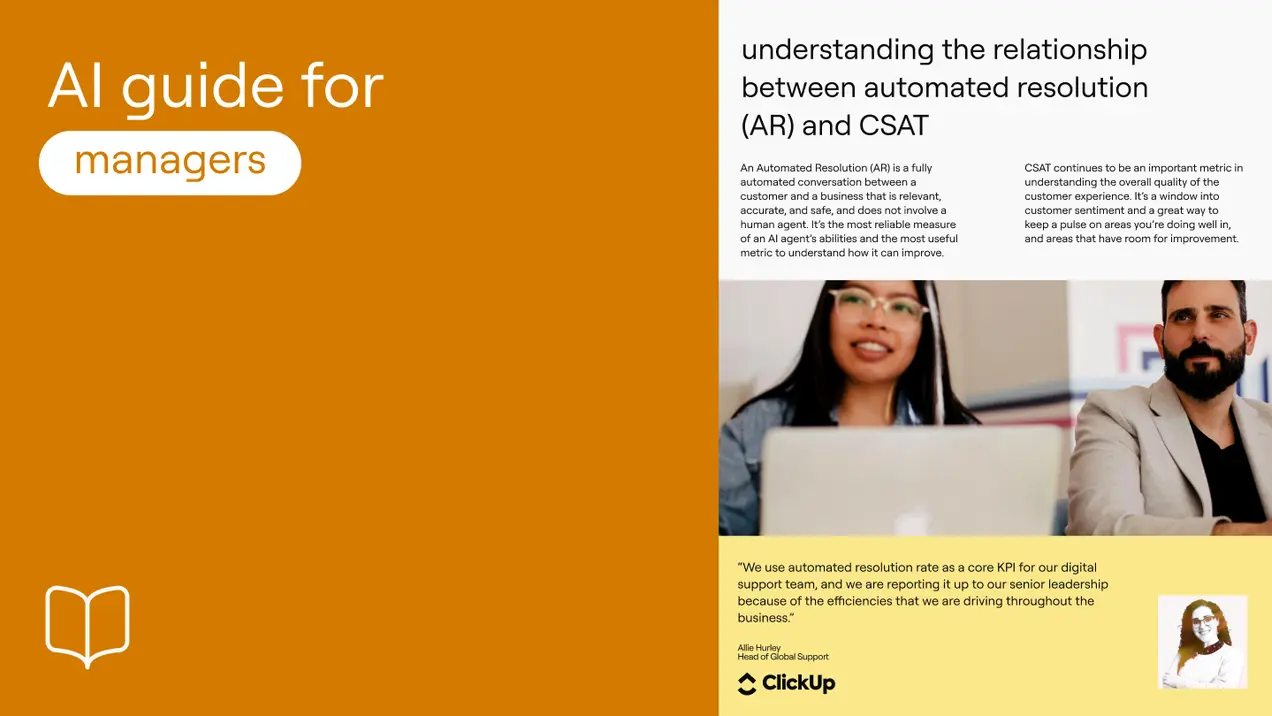 AI guide for

managers

understanding the relationship between automated resolution (AR) and CSAT

An Automated Resolution (AR) is a fully automated conversation between a customer and a business that is relevant, accurate, and safe, and does not involve a human agent. It's the most reliable measure of an AI agent's abilities and the most useful metric to understand how it can improve.

CSAT continues to be an important metric in understanding the overall quality of the customer experience. It's a window into customer sentiment and a great way to keep a pulse on areas you're doing well in, and areas that have room for improvement.

"We use automated resolution rate as a core KPI for our digital support team, and we are reporting it up to our senior leadership because of the efficiencies that we are driving throughout the business."

Allie Hurley
Head of Global Support

ClickUp